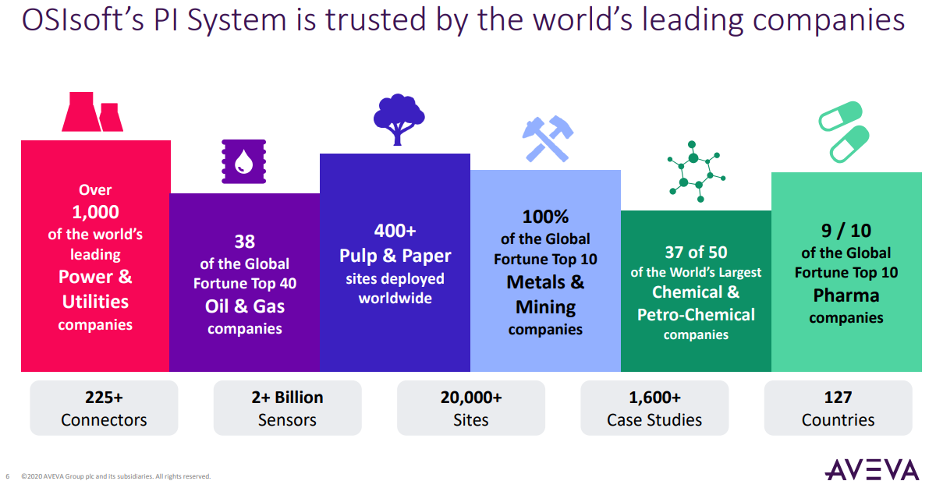 OSIsoft's PI System is trusted by the world's leading companies

Over 1,000 of the world's leading Power & Utilities companies

38 of the Global Fortune Top 40 Oil & Gas companies

400+ Pulp & Paper sites deployed worldwide

100% of the Global Fortune Top 10 Metals & Mining companies

37 of 50 of the World's Largest Chemical & Petro-Chemical companies

9 / 10 of the Global Fortune Top 10 Pharma companies

225+ Connectors

2+ Billion Sensors

20,000+ Sites

1,600+ Case Studies

127 Countries

6 ©2020 AVEVA Group plc and its subsidiaries. All rights reserved.

AVEVA